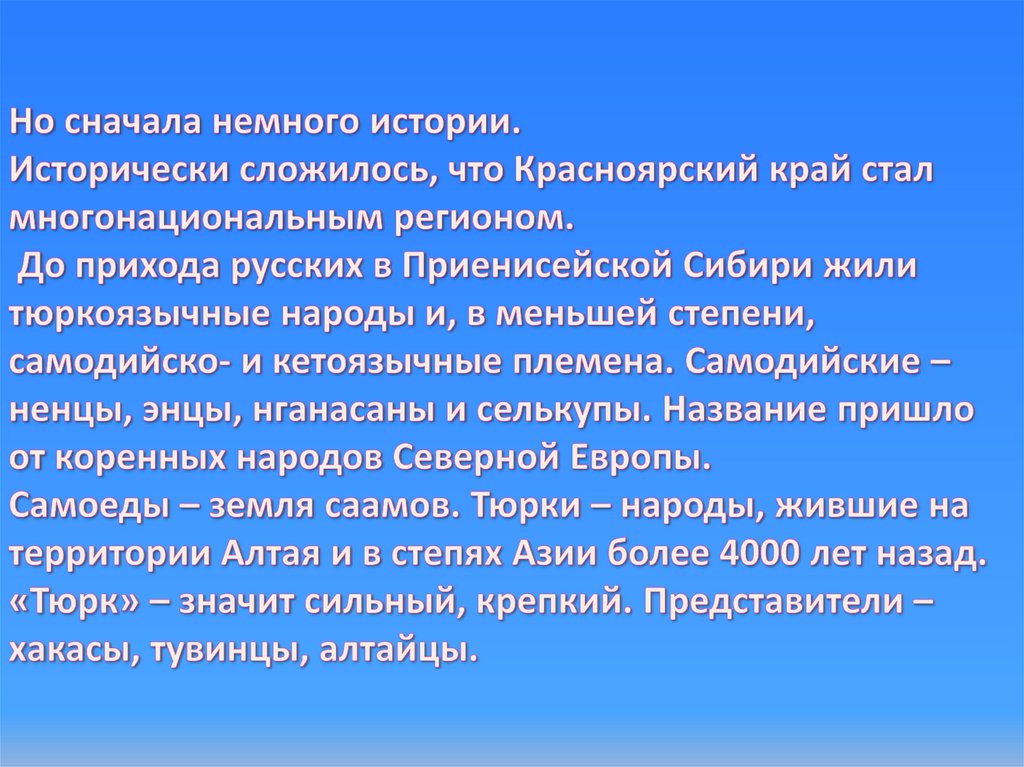 Но сначала немного истории.
Исторически сложилось, что Красноярский край стал многонациональным регионом.
До прихода русских в Приенисейской Сибири жили тюркоязычные народы и, в меньшей степени, самодийско- и кетоязычные племена. Самодийские – ненцы, энцы, нганасаны и селькупы. Название пришло от коренных народов Северной Европы.
Самоеды – земля саамов. Тюрки – народы, жившие на территории Алтая и в степях Азии более 4000 лет назад. «Тюрк» – значит сильный, крепкий. Представители – хакасы, тувинцы, алтайцы.